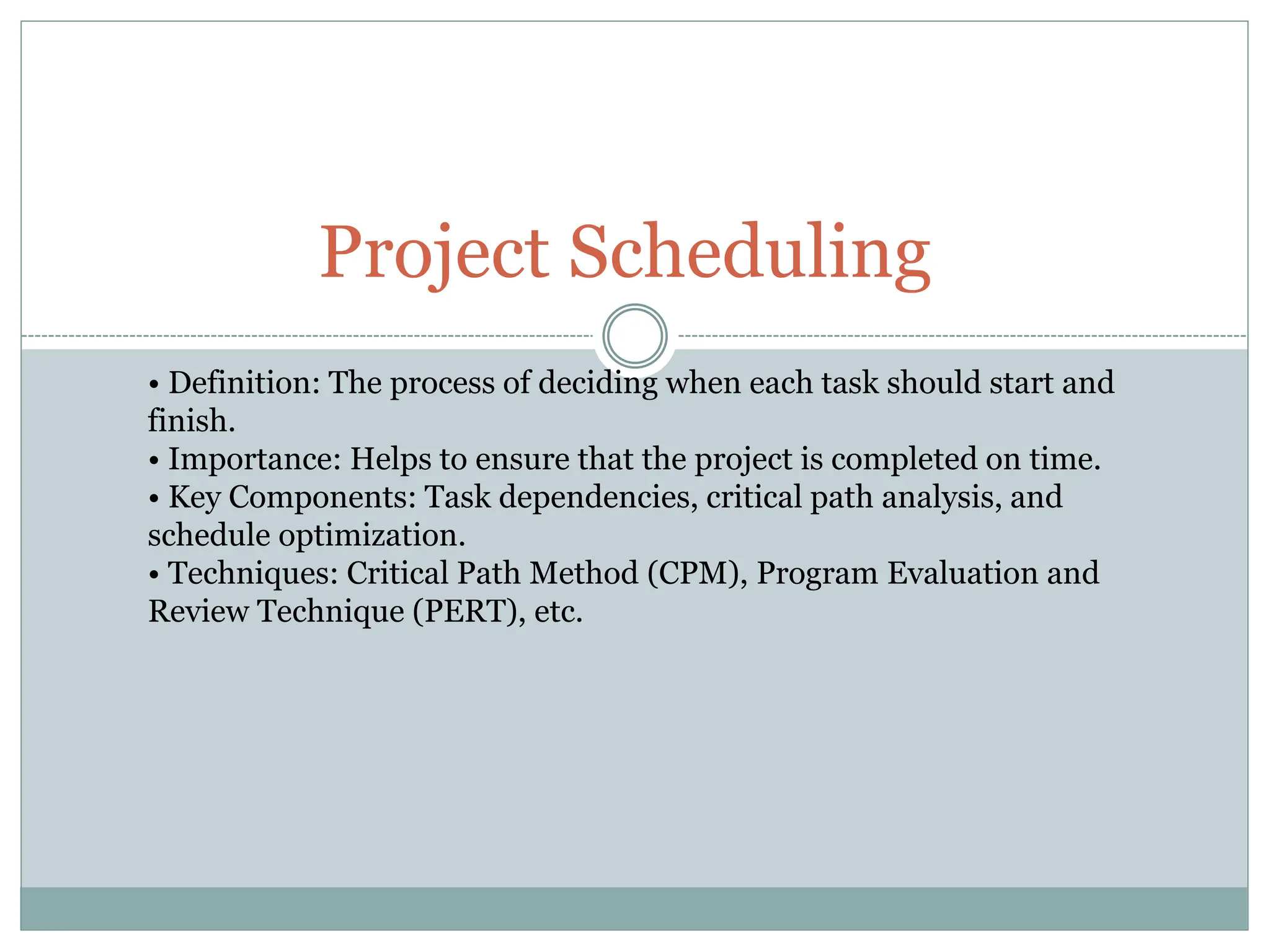 Project Scheduling

• Definition: The process of deciding when each task should start and finish.
• Importance: Helps to ensure that the project is completed on time.
• Key Components: Task dependencies, critical path analysis, and schedule optimization.
• Techniques: Critical Path Method (CPM), Program Evaluation and Review Technique (PERT), etc.